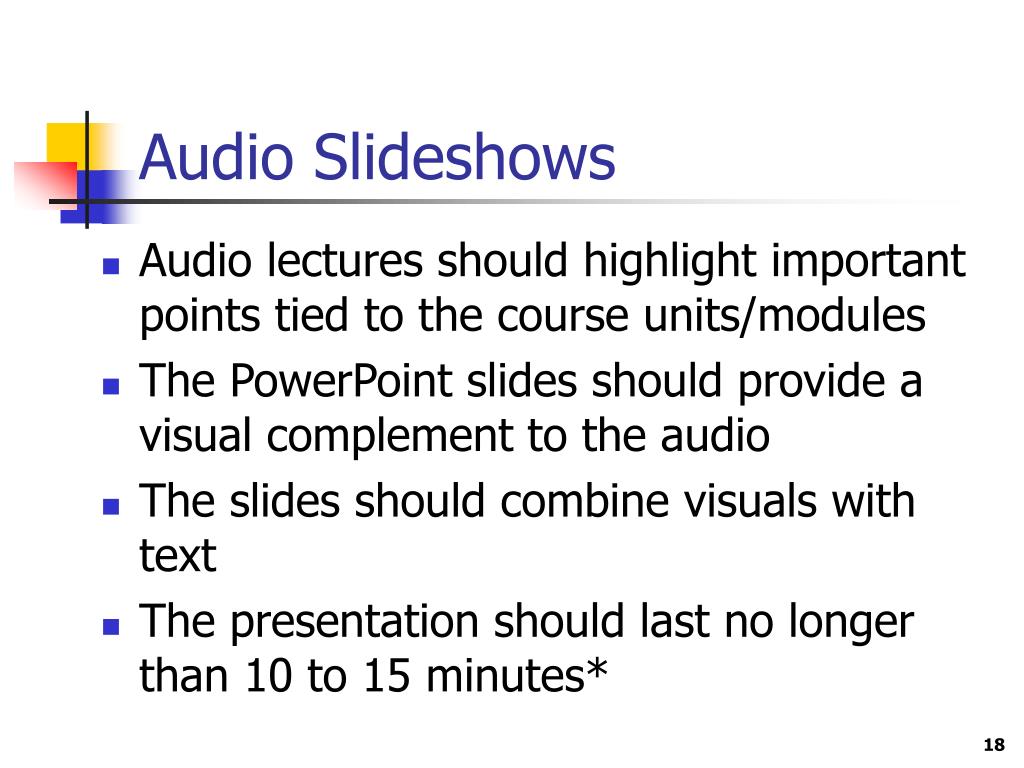 Audio Slideshows

- Audio lectures should highlight important points tied to the course units/modules
- The PowerPoint slides should provide a visual complement to the audio
- The slides should combine visuals with text
- The presentation should last no longer than 10 to 15 minutes*

18